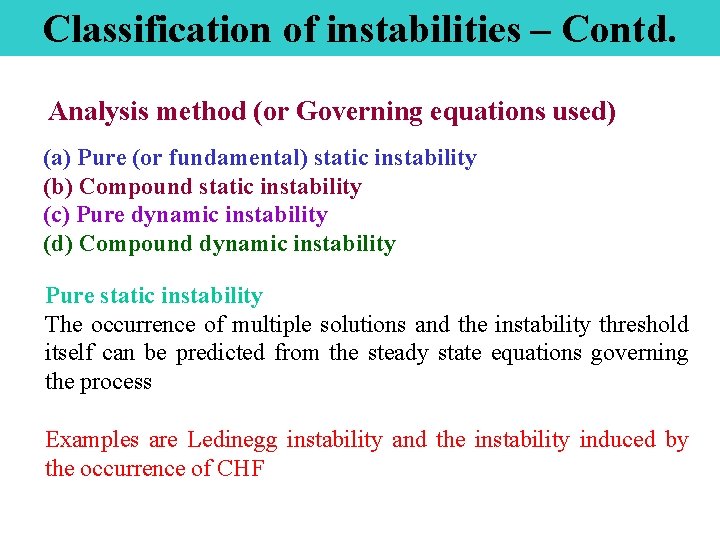 Classification of instabilities – Contd.

Analysis method (or Governing equations used)

(a) Pure (or fundamental) static instability
(b) Compound static instability
(c) Pure dynamic instability
(d) Compound dynamic instability

Pure static instability
The occurrence of multiple solutions and the instability threshold itself can be predicted from the steady state equations governing the process

Examples are Ledinegg instability and the instability induced by the occurrence of CHF